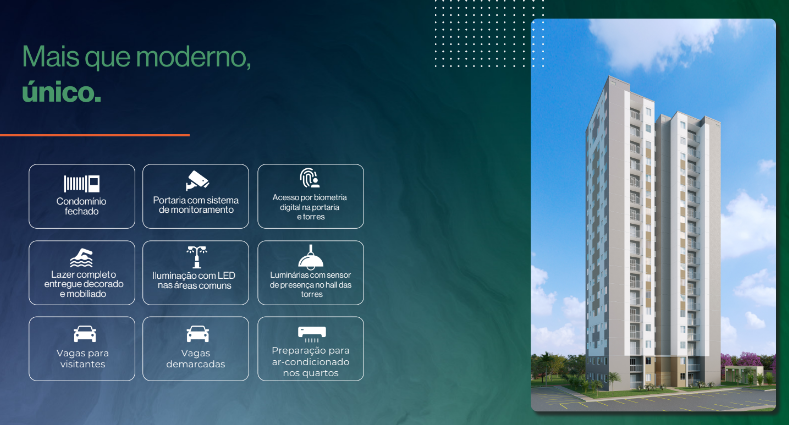 Mais que moderno,
único.

Condomínio fechado

Portaria com sistema de monitoramento

Acesso por biometria digital na portaria e torres

Lazer completo entregue decorado e mobiliado

Iluminação com LED nas áreas comuns

Luminárias com sensor de presença no hall das torres

Vagas para visitantes

Vagas demarcadas

Preparação para ar-condicionado nos quartos